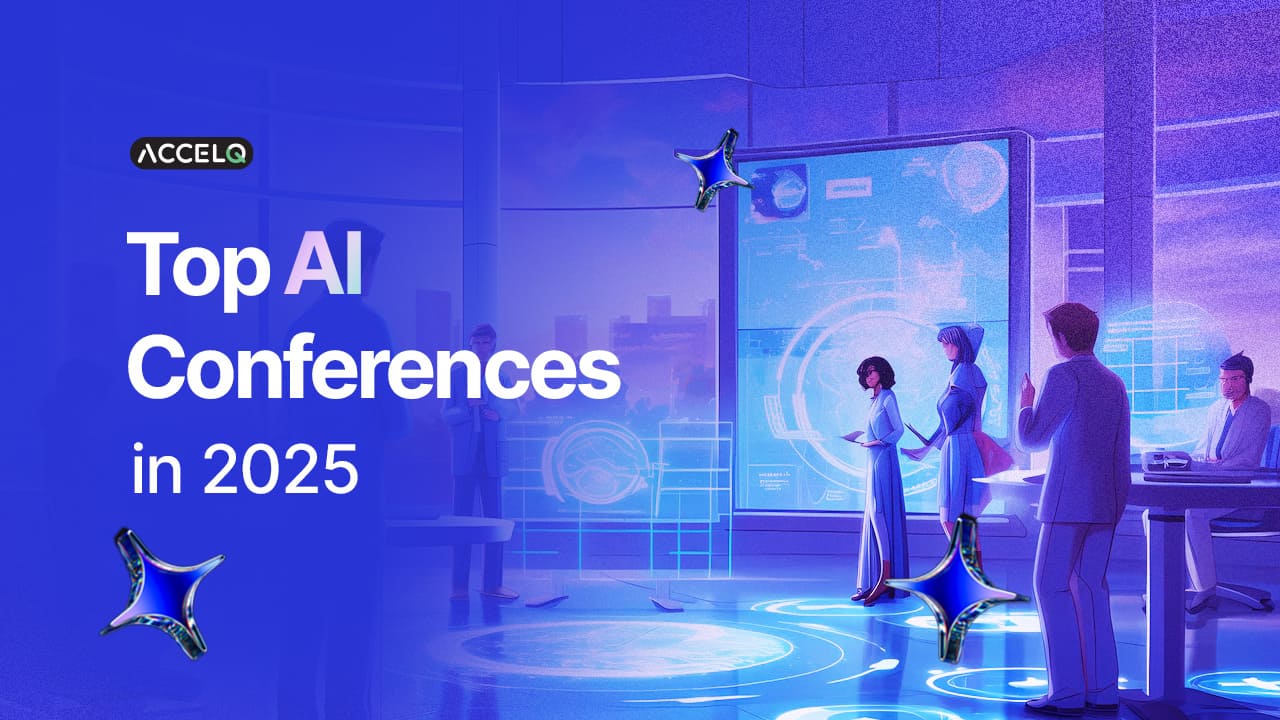 ACCELQ

Top AI Conferences in 2025